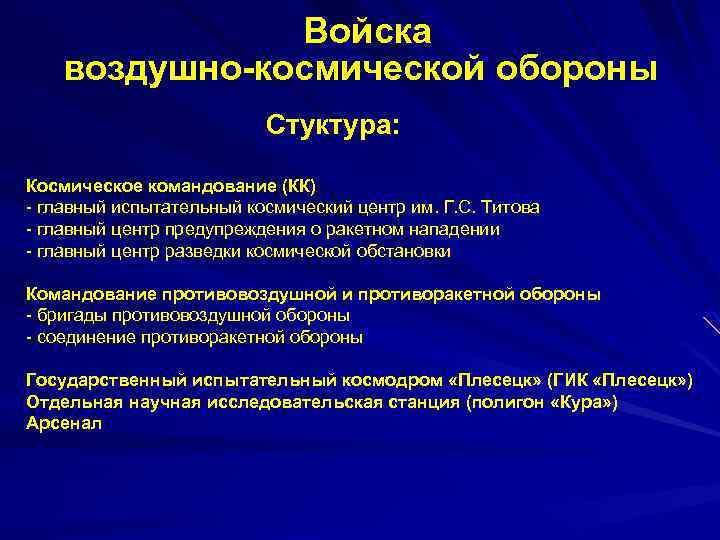 Войска
воздушно-космической обороны

Стуктура:

Космическое командование (КК)
- главный испытательный космический центр им. Г.С. Титова
- главный центр предупреждения о ракетном нападении
- главный центр разведки космической обстановки

Командование противовоздушной и противоракетной обороны
- бригады противовоздушной обороны
- соединение противоракетной обороны

Государственный испытательный космодром «Плесецк» (ГИК «Плесецк»)
Отдельная научная исследовательская станция (полигон «Кура»)
Арсенал